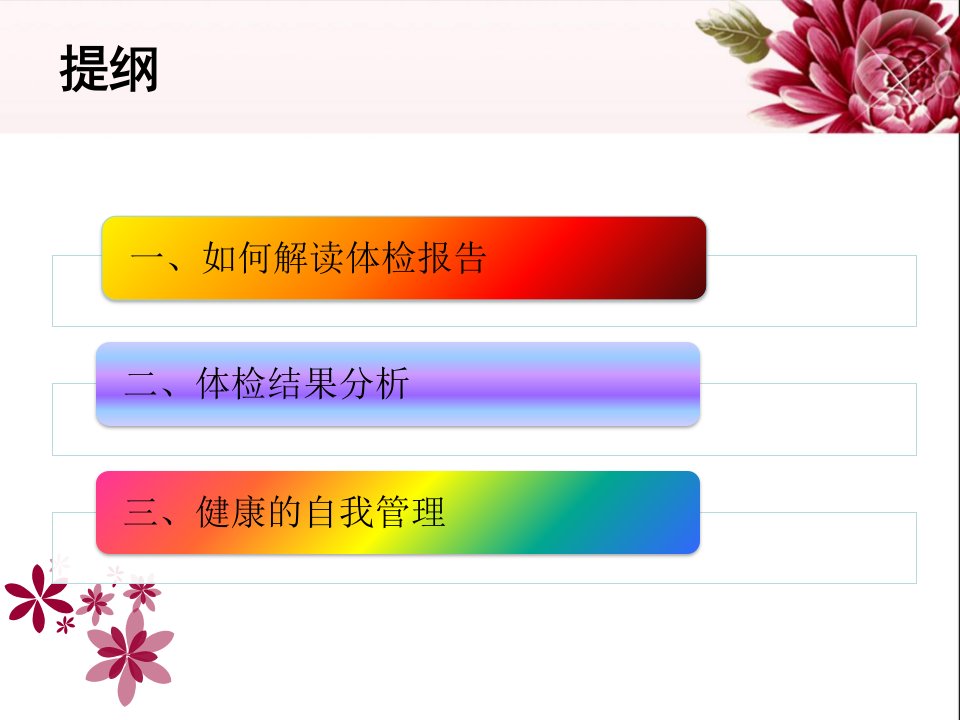 提纲

一、如何解读体检报告

二、体检结果分析

三、健康的自我管理